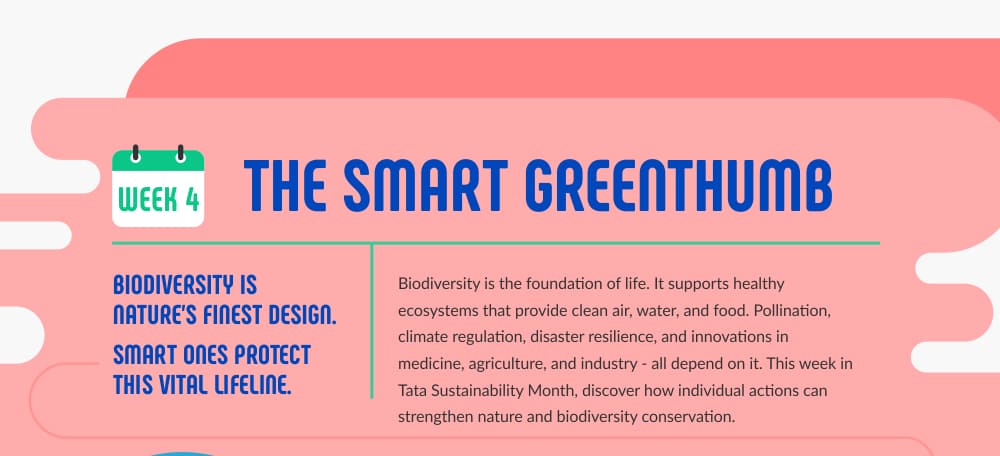 WEEK 4

THE SMART GREENTHUMB

BIODIVERSITY IS NATURE'S FINEST DESIGN.

SMART ONES PROTECT THIS VITAL LIFELINE.

Biodiversity is the foundation of life. It supports healthy ecosystems that provide clean air, water, and food. Pollination, climate regulation, disaster resilience, and innovations in medicine, agriculture, and industry - all depend on it. This week in Tata Sustainability Month, discover how individual actions can strengthen nature and biodiversity conservation.